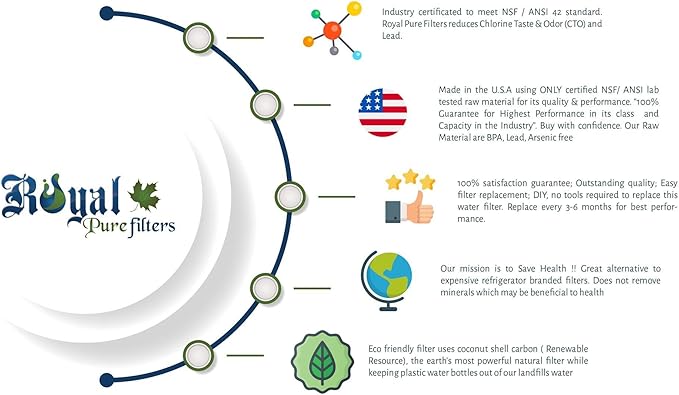 Royal
Pure filters

Industry certificated to meet NSF / ANSI 42 standard. Royal Pure Filters reduces Chlorine Taste & Odor (CTO) and Lead.

Made in the U.S.A using ONLY certified NSF/ ANSI lab tested raw material for its quality & performance. "100% Guarantee for Highest Performance in its class and Capacity in the Industry". Buy with confidence. Our Raw Material are BPA, Lead, Arsenic free

100% satisfaction guarantee; Outstanding quality; Easy filter replacement; DIY, no tools required to replace this water filter. Replace every 3-6 months for best performance.

Our mission is to Save Health !! Great alternative to expensive refrigerator branded filters. Does not remove minerals which may be beneficial to health

Eco friendly filter uses coconut shell carbon ( Renewable Resource), the earth's most powerful natural filter while keeping plastic water bottles out of our landfills water